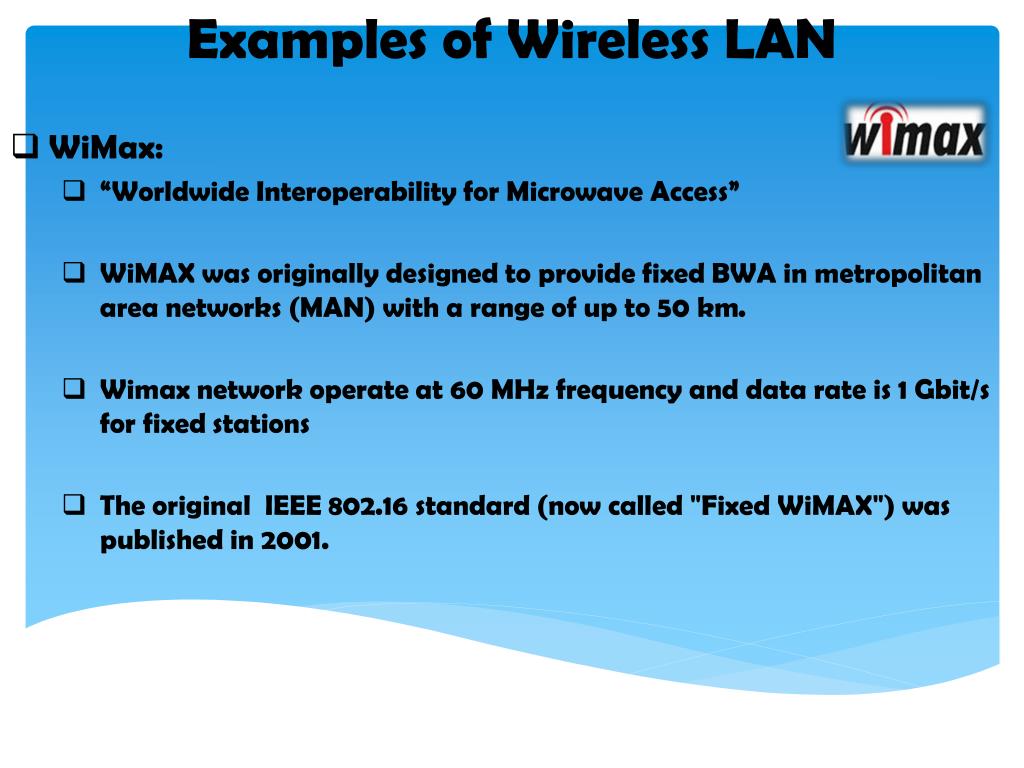 Examples of Wireless LAN

wimax

❑ WiMax:

❑ “Worldwide Interoperability for Microwave Access”

❑ WiMAX was originally designed to provide fixed BWA in metropolitan area networks (MAN) with a range of up to 50 km.

❑ Wimax network operate at 60 MHz frequency and data rate is 1 Gbit/s for fixed stations

❑ The original IEEE 802.16 standard (now called "Fixed WiMAX") was published in 2001.